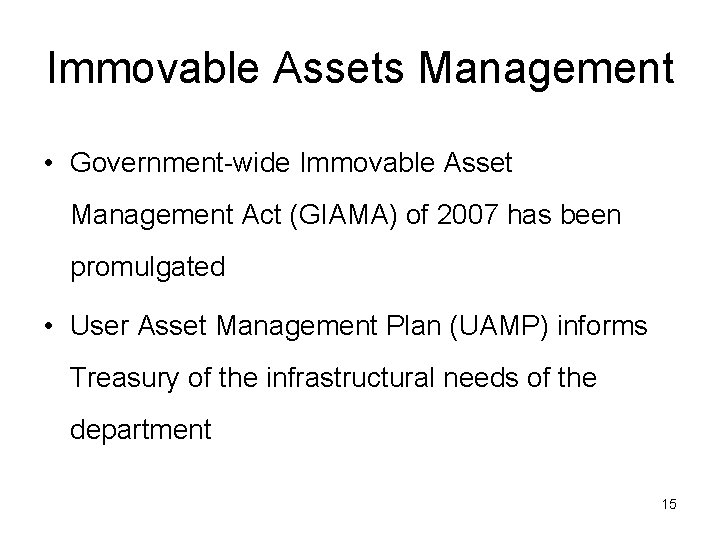 Immovable Assets Management

• Government-wide Immovable Asset Management Act (GIAMA) of 2007 has been promulgated

• User Asset Management Plan (UAMP) informs Treasury of the infrastructural needs of the department

15